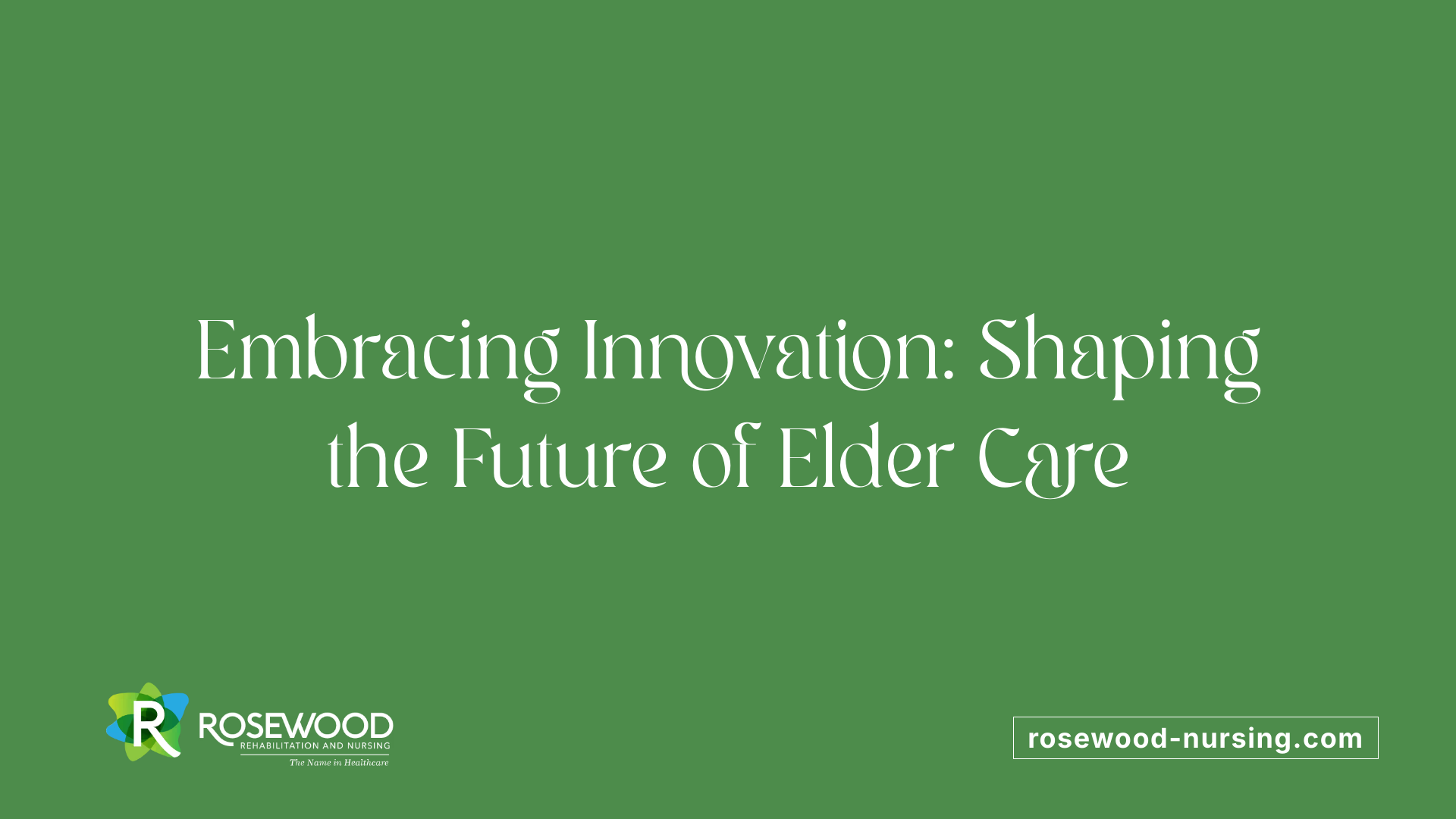 Embracing Innovation: Shaping the Future of Elder Care

R ROSEWOOD
REHABILITATION AND NURSING
The Name in Healthcare

rosewood-nursing.com